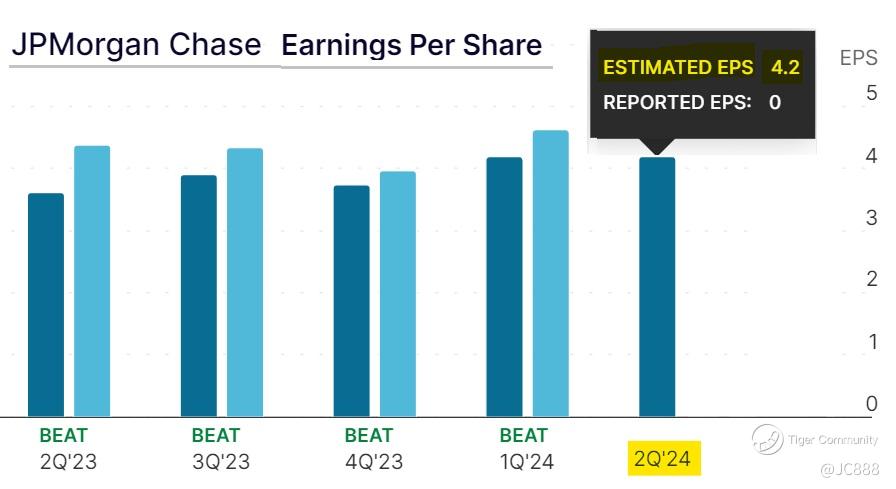 JPMorgan Chase Earnings Per Share

ESTIMATED EPS 4.2
REPORTED EPS: 0

EPS
5
4
3
2
1
0

BEAT
2Q'23

BEAT
3Q'23

BEAT
4Q'23

BEAT
1Q'24

2Q'24

Tiger Community
@JC888